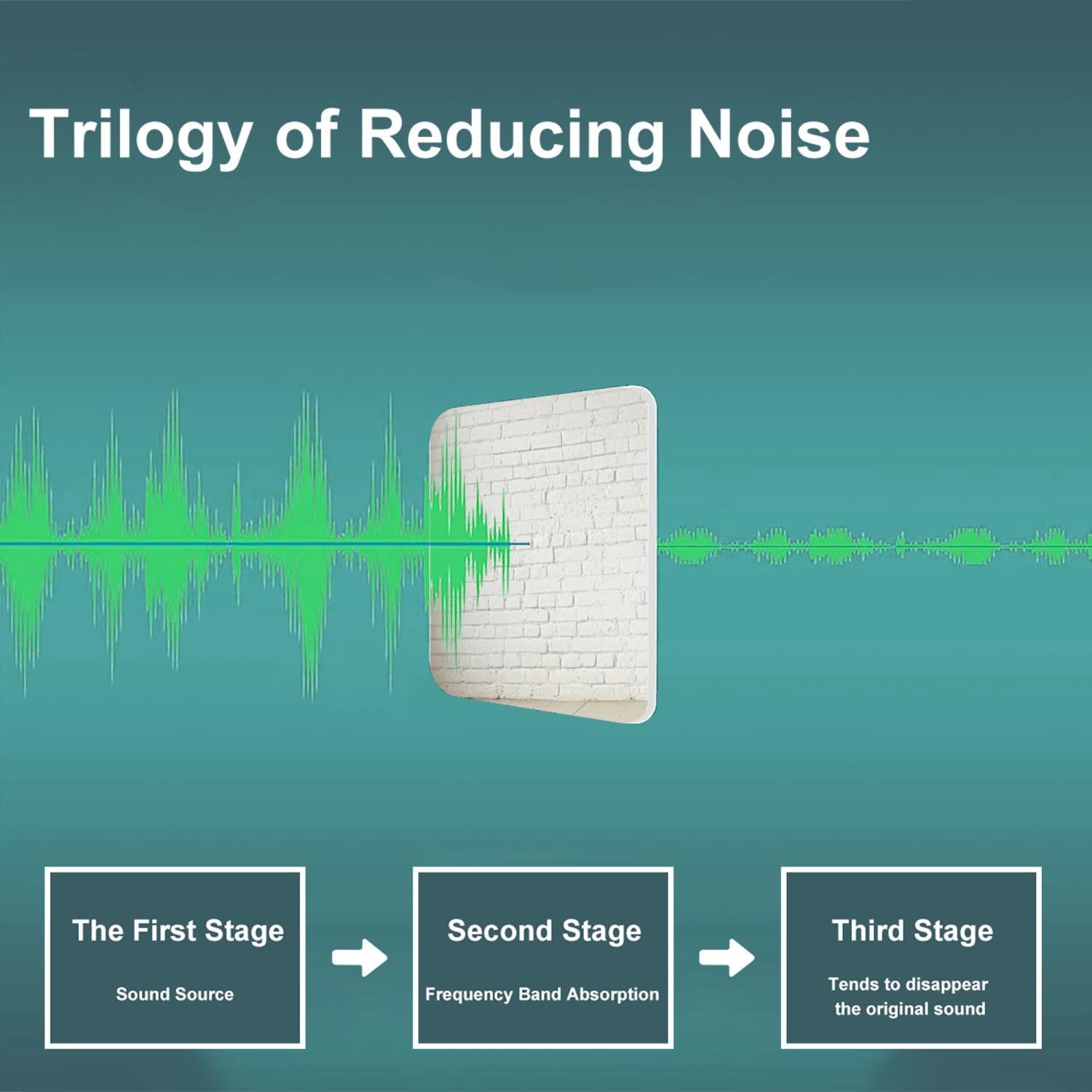 Trilogy of Reducing Noise

The First Stage

Sound Source

Second Stage

Frequency Band Absorption

Third Stage

Tends to disappear the original sound